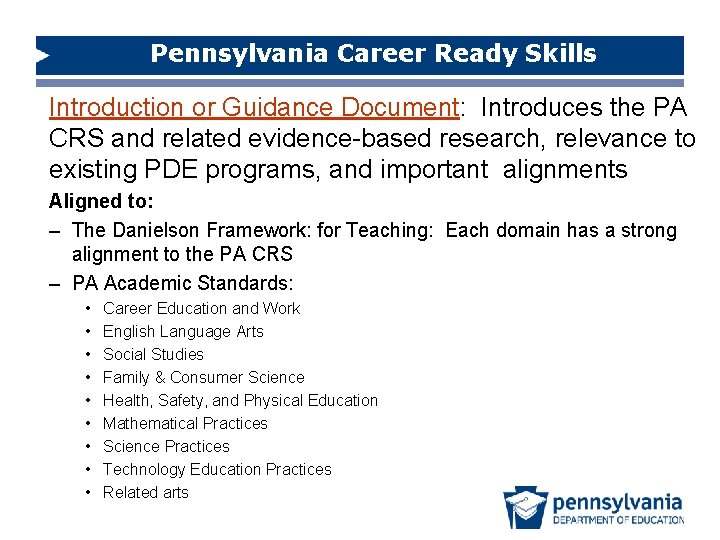 Pennsylvania Career Ready Skills

Introduction or Guidance Document: Introduces the PA CRS and related evidence-based research, relevance to existing PDE programs, and important alignments

Aligned to:

– The Danielson Framework: for Teaching: Each domain has a strong alignment to the PA CRS

– PA Academic Standards:

• Career Education and Work
• English Language Arts
• Social Studies
• Family & Consumer Science
• Health, Safety, and Physical Education
• Mathematical Practices
• Science Practices
• Technology Education Practices
• Related arts

pennsylvania
DEPARTMENT OF EDUCATION